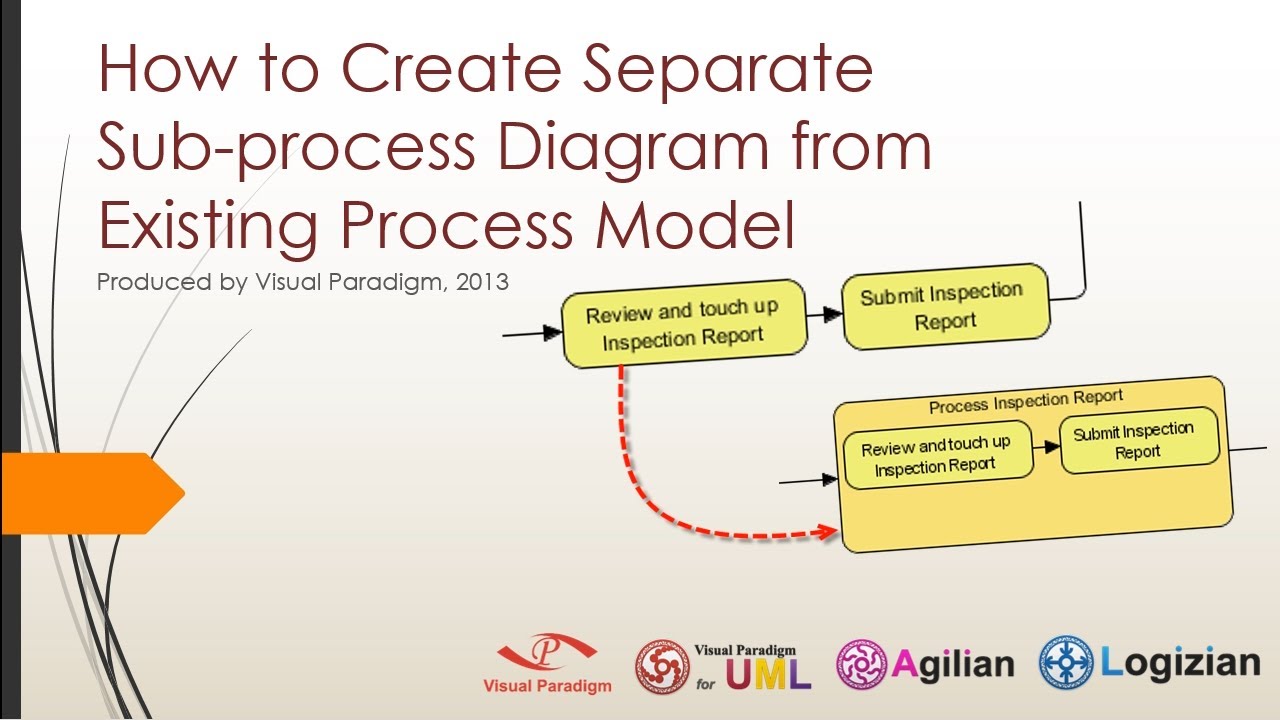 How to Create Separate Sub-process Diagram from Existing Process Model

Produced by Visual Paradigm, 2013

Review and touch up Inspection Report

Submit Inspection Report

Process Inspection Report

Review and touch up Inspection Report

Submit Inspection Report

P
Visual Paradigm

Visual Paradigm for UML

Agilian

Logizian